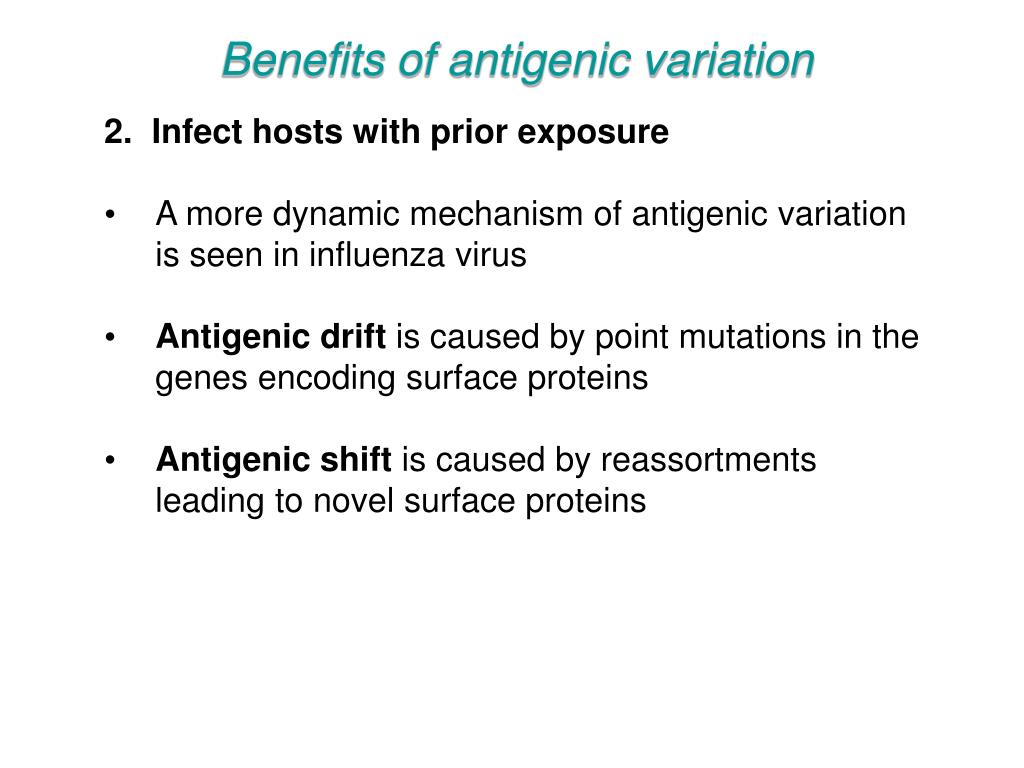 Benefits of antigenic variation

2. Infect hosts with prior exposure

• A more dynamic mechanism of antigenic variation is seen in influenza virus

• Antigenic drift is caused by point mutations in the genes encoding surface proteins

• Antigenic shift is caused by reassortments leading to novel surface proteins